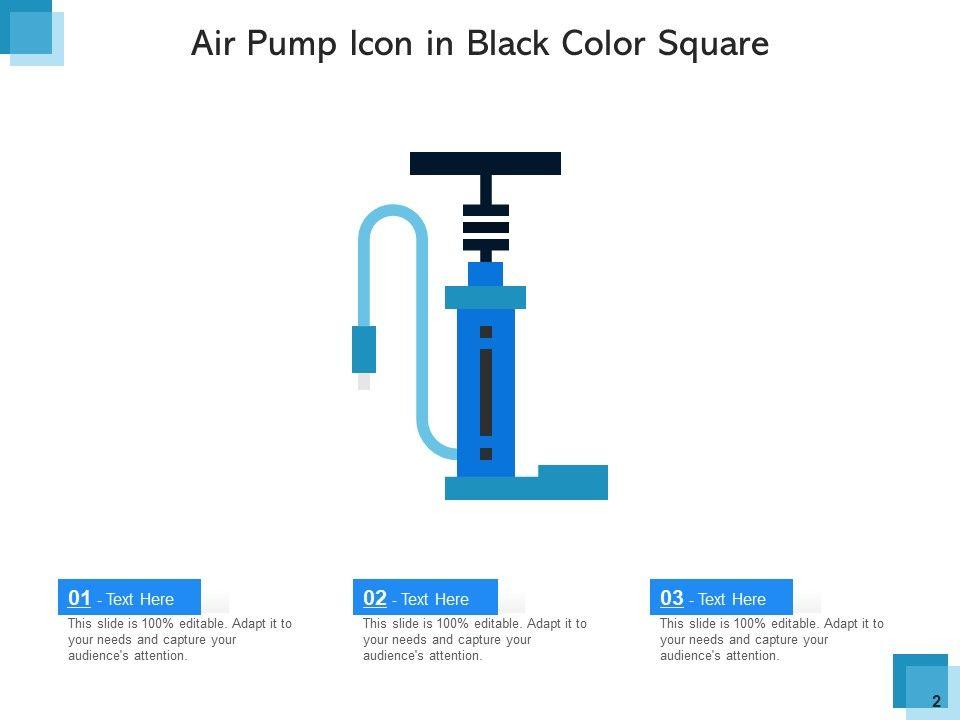 Air Pump Icon in Black Color Square

01 - Text Here
This slide is 100% editable. Adapt it to your needs and capture your audience's attention.

02 - Text Here
This slide is 100% editable. Adapt it to your needs and capture your audience's attention.

03 - Text Here
This slide is 100% editable. Adapt it to your needs and capture your audience's attention.

2